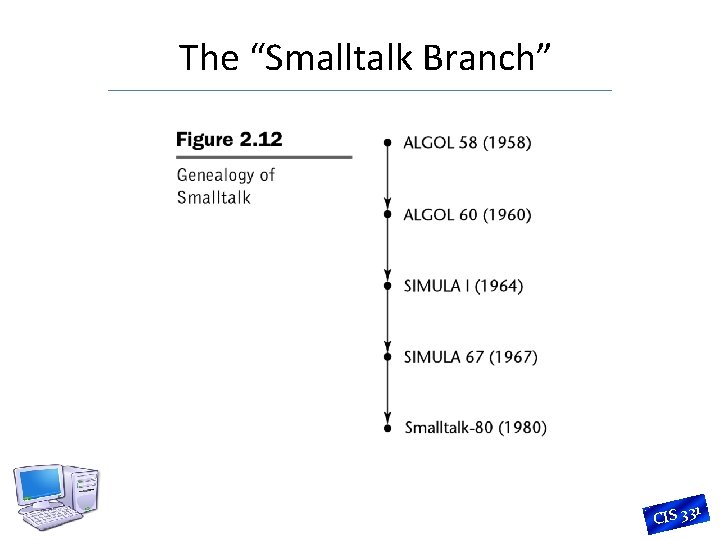 The “Smalltalk Branch”

Figure 2.12

Genealogy of Smalltalk

ALGOL 58 (1958)

ALGOL 60 (1960)

SIMULA I (1964)

SIMULA 67 (1967)

Smalltalk-80 (1980)

CIS 331